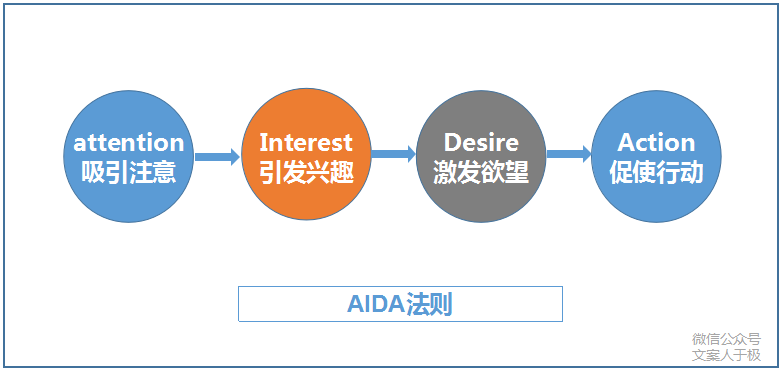 attention
吸引注意

Interest
引发兴趣

Desire
激发欲望

Action
促使行动

AIDA法则

微信公众号
文案人于极